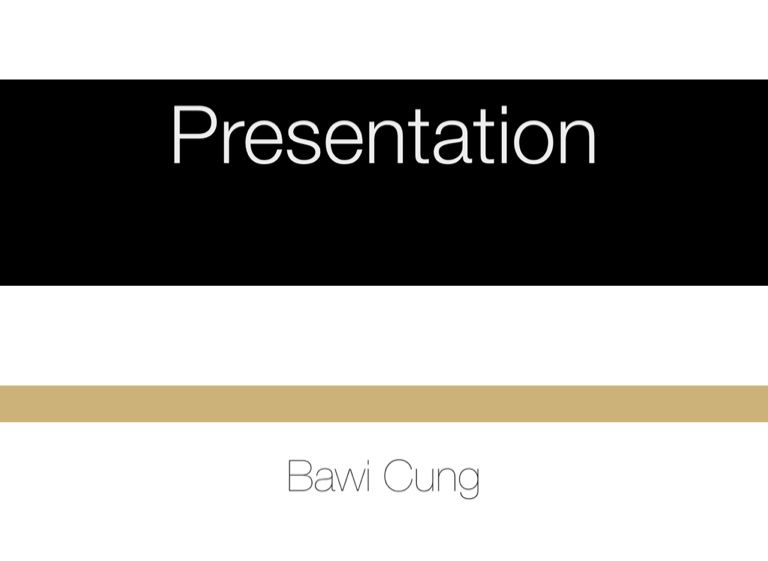 Presentation

Bawi Cung